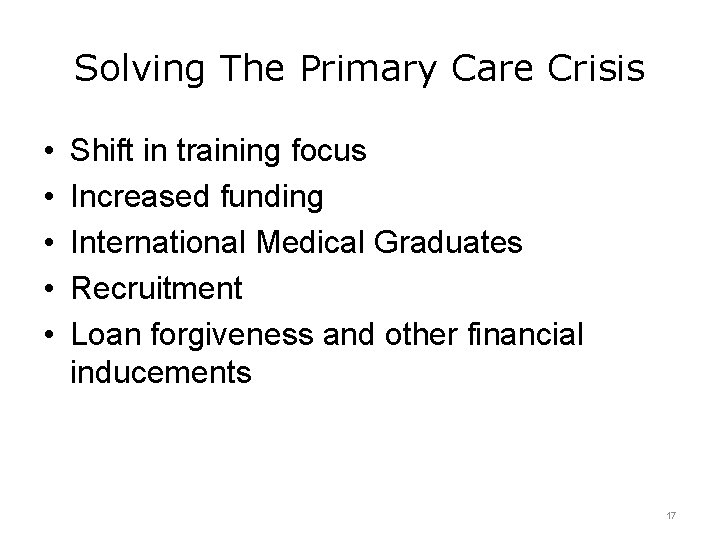 Solving The Primary Care Crisis

• Shift in training focus
• Increased funding
• International Medical Graduates
• Recruitment
• Loan forgiveness and other financial inducements

17